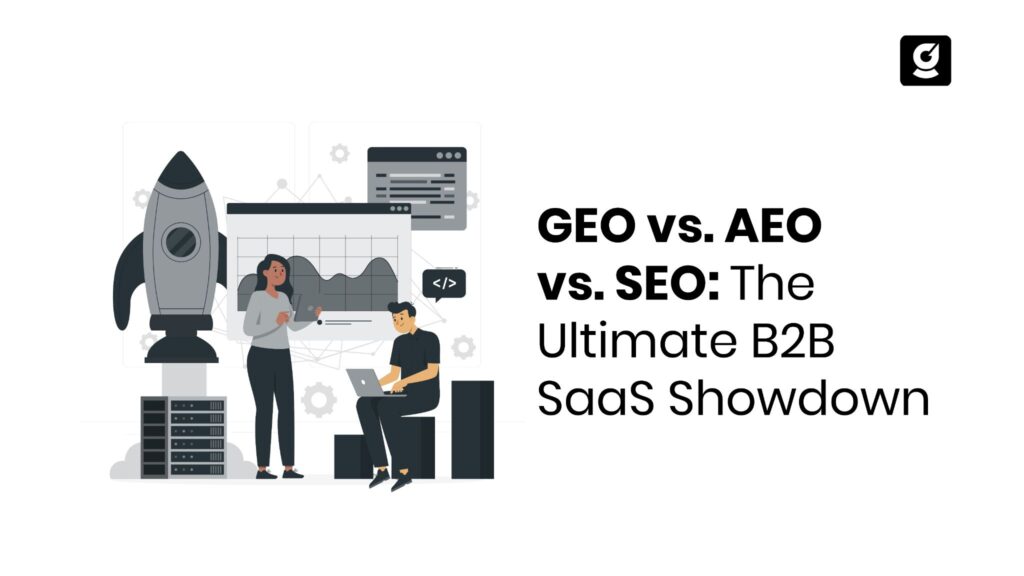 </>

GEO vs. AEO vs. SEO: The Ultimate B2B SaaS Showdown